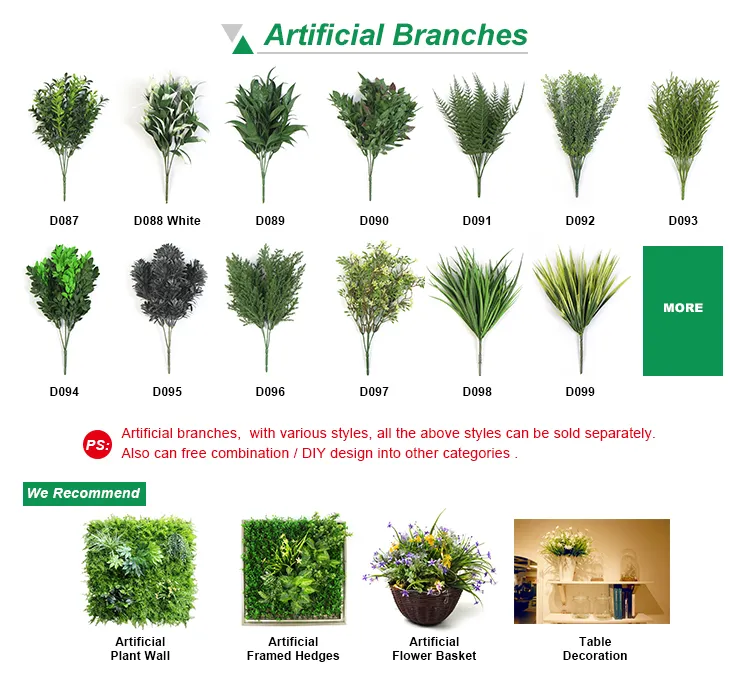 Artificial Branches

D087
D088 White
D089
D090
D091
D092
D093

D094
D095
D096
D097
D098
D099
MORE

PS: Artificial branches, with various styles, all the above styles can be sold separately. Also can free combination / DIY design into other categories .

We Recommend

Artificial Plant Wall
Artificial Framed Hedges
Artificial Flower Basket
Table Decoration